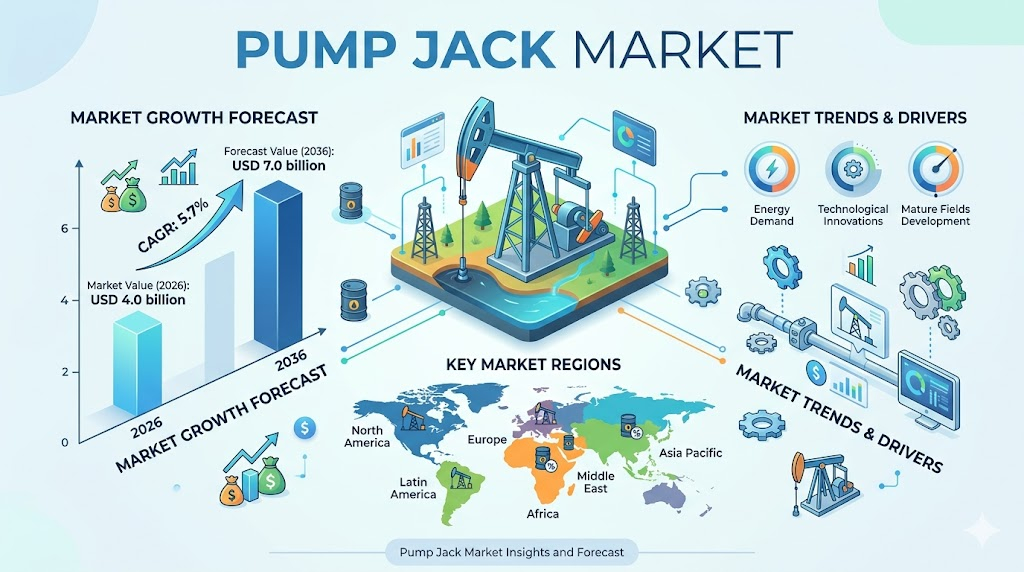 PUMP JACK MARKET

MARKET GROWTH FORECAST

Forecast Value (2036): USD 7.0 billion

CAGR: 5.7%

Market Value (2026): USD 4.0 billion

6

4

2

0

2026

2036

MARKET GROWTH FORECAST

MARKET TRENDS & DRIVERS

Energy Demand

Technological Innovations

Mature Fields Development

MARKET TRENDS & DRIVERS

KEY MARKET REGIONS

North America

Europe

Asia Pacific

Latin America

Middle East

Africa

Pump Jack Market Insights and Forecast